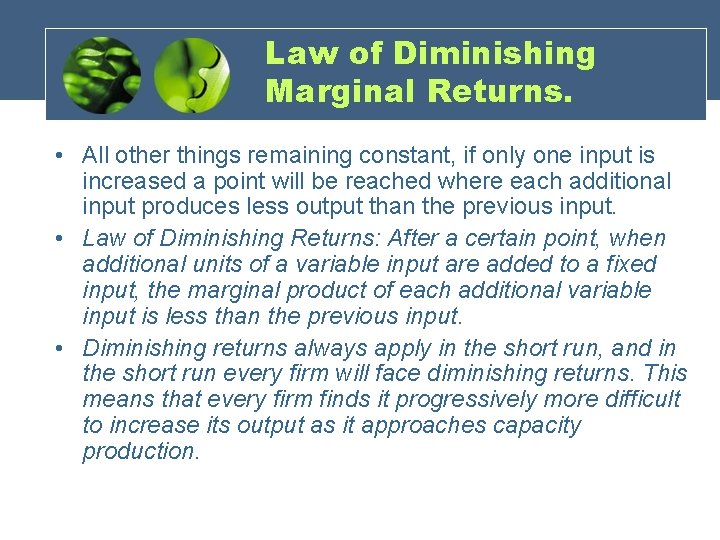 Law of Diminishing Marginal Returns.

• All other things remaining constant, if only one input is increased a point will be reached where each additional input produces less output than the previous input.
• Law of Diminishing Returns: After a certain point, when additional units of a variable input are added to a fixed input, the marginal product of each additional variable input is less than the previous input.
• Diminishing returns always apply in the short run, and in the short run every firm will face diminishing returns. This means that every firm finds it progressively more difficult to increase its output as it approaches capacity production.